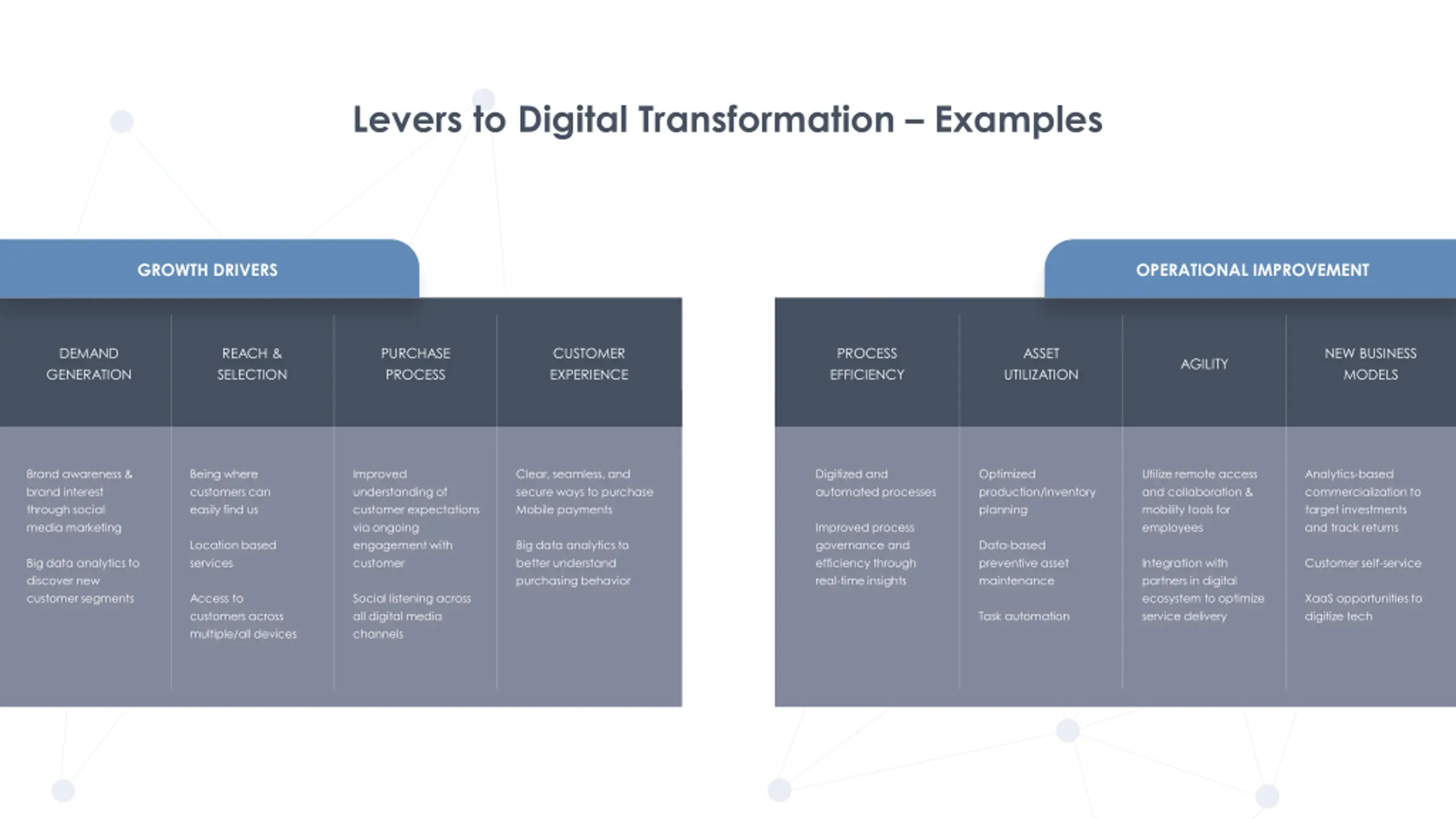 Levers to Digital Transformation – Examples

GROWTH DRIVERS

| DEMAND GENERATION | REACH & SELECTION | PURCHASE PROCESS | CUSTOMER EXPERIENCE |
|---|---|---|---|
| Brand awareness & brand interest through social media marketing<br><br>Big data analytics to discover new customer segments | Being where customers can easily find us<br><br>Location based services<br><br>Access to customers across multiple/all devices | Improved understanding of customer expectations via ongoing engagement with customer<br><br>Social listening across all digital media channels | Clear, seamless, and secure ways to purchase Mobile payments<br><br>Big data analytics to better understand purchasing behavior |

OPERATIONAL IMPROVEMENT

| PROCESS EFFICIENCY | ASSET UTILIZATION | AGILITY | NEW BUSINESS MODELS |
|---|---|---|---|
| Digitized and automated processes<br><br>Improved process governance and efficiency through real-time insights | Optimized production/inventory planning<br><br>Data-based preventive asset maintenance<br><br>Task automation | Utilize remote access and collaboration & mobility tools for employees<br><br>Integration with partners in digital ecosystem to optimize service delivery | Analytics-based commercialization to target investments and track returns<br><br>Customer self-service<br><br>XaaS opportunities to digitize tech |